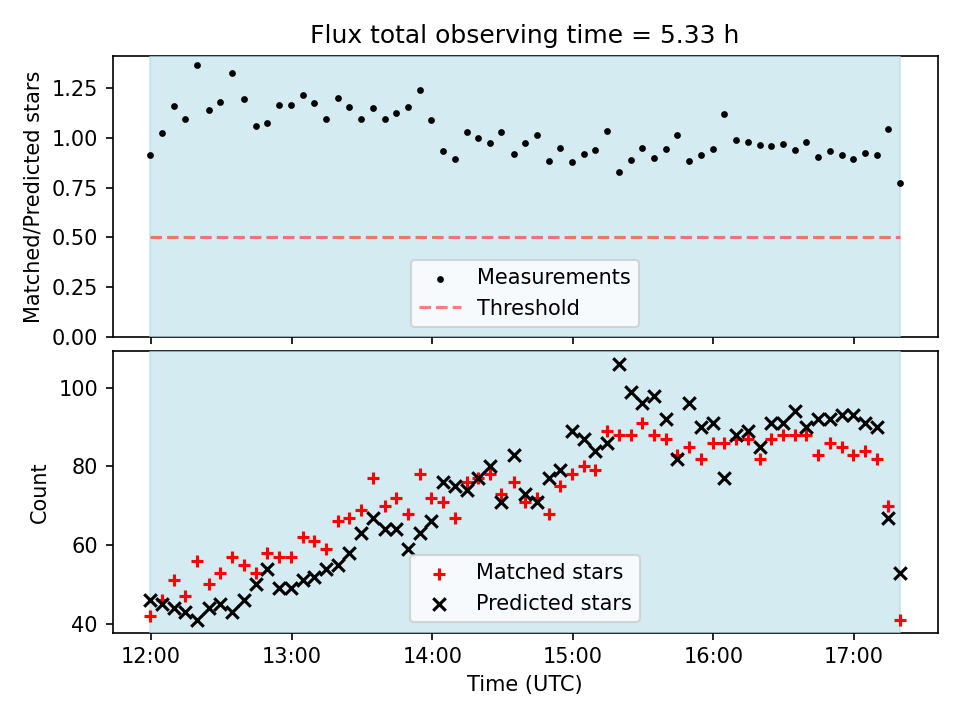 Flux total observing time = 5.33 h

Matched/Predicted stars

1.25
1.00
0.75
0.50
0.25
0.00

Measurements
Threshold

Count

100
80
60
40

Matched stars
Predicted stars

12:00
13:00
14:00
15:00
16:00
17:00

Time (UTC)